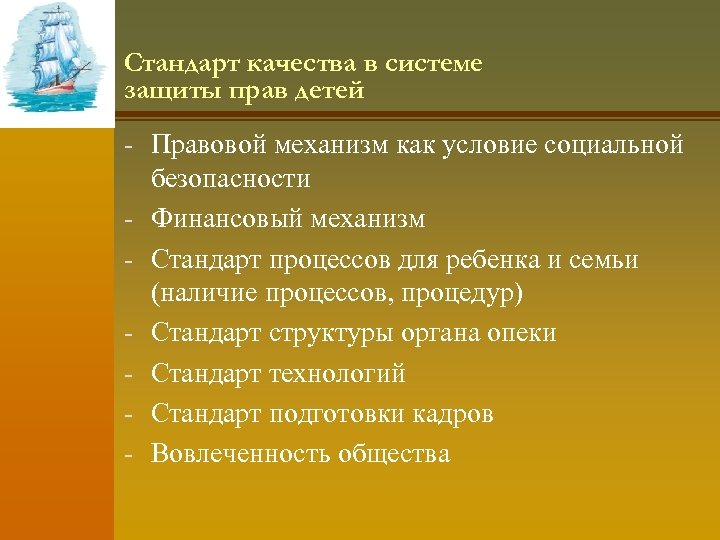 Стандарт качества в системе защиты прав детей

- Правовой механизм как условие социальной безопасности
- Финансовый механизм
- Стандарт процессов для ребенка и семьи (наличие процессов, процедур)
- Стандарт структуры органа опеки
- Стандарт технологий
- Стандарт подготовки кадров
- Вовлеченность общества